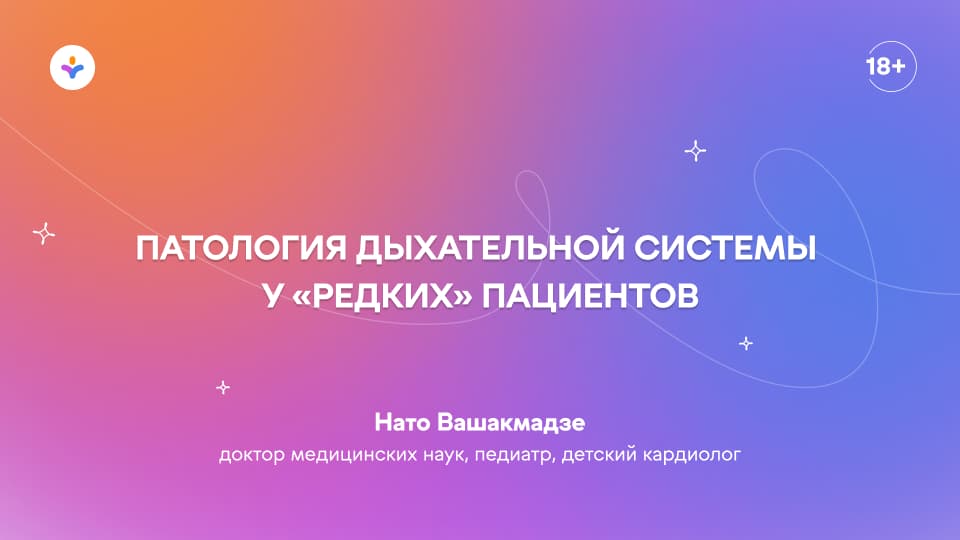 18+

ПАТОЛОГИЯ ДЫХАТЕЛЬНОЙ СИСТЕМЫ У «РЕДКИХ» ПАЦИЕНТОВ

Нато Вашакмадзе
доктор медицинских наук, педиатр, детский кардиолог